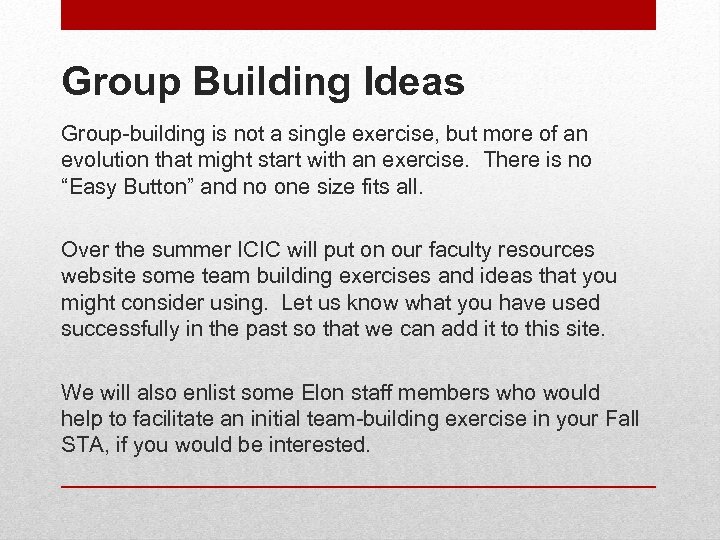 Group Building Ideas

Group-building is not a single exercise, but more of an evolution that might start with an exercise. There is no “Easy Button” and no one size fits all.

Over the summer ICIC will put on our faculty resources website some team building exercises and ideas that you might consider using. Let us know what you have used successfully in the past so that we can add it to this site.

We will also enlist some Elon staff members who would help to facilitate an initial team-building exercise in your Fall STA, if you would be interested.